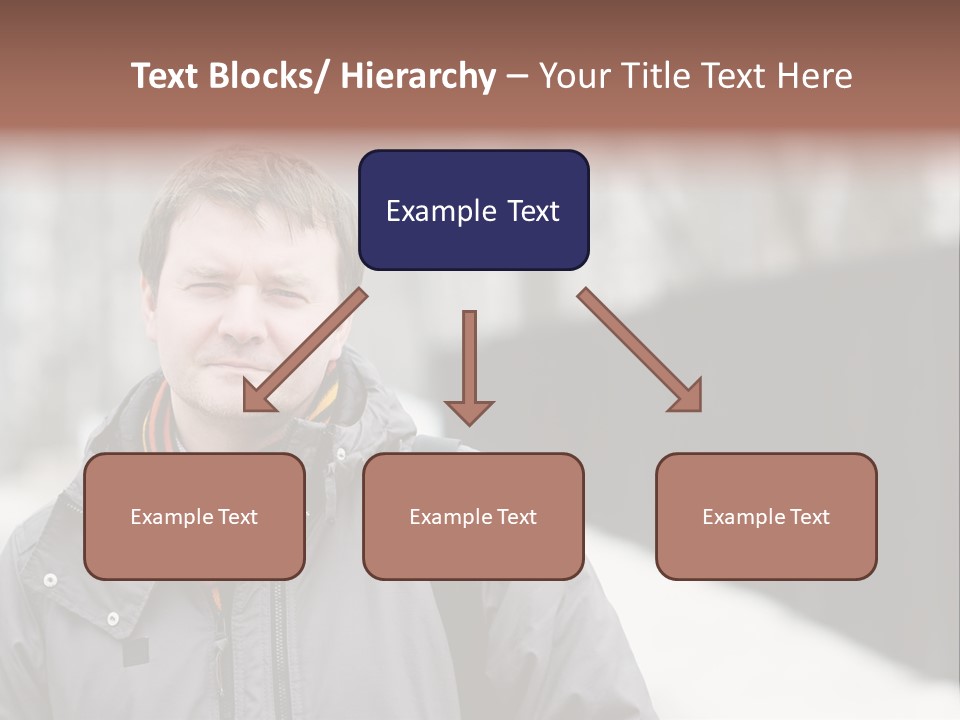 Text Blocks/ Hierarchy – Your Title Text Here

Example Text

Example Text

Example Text

Example Text